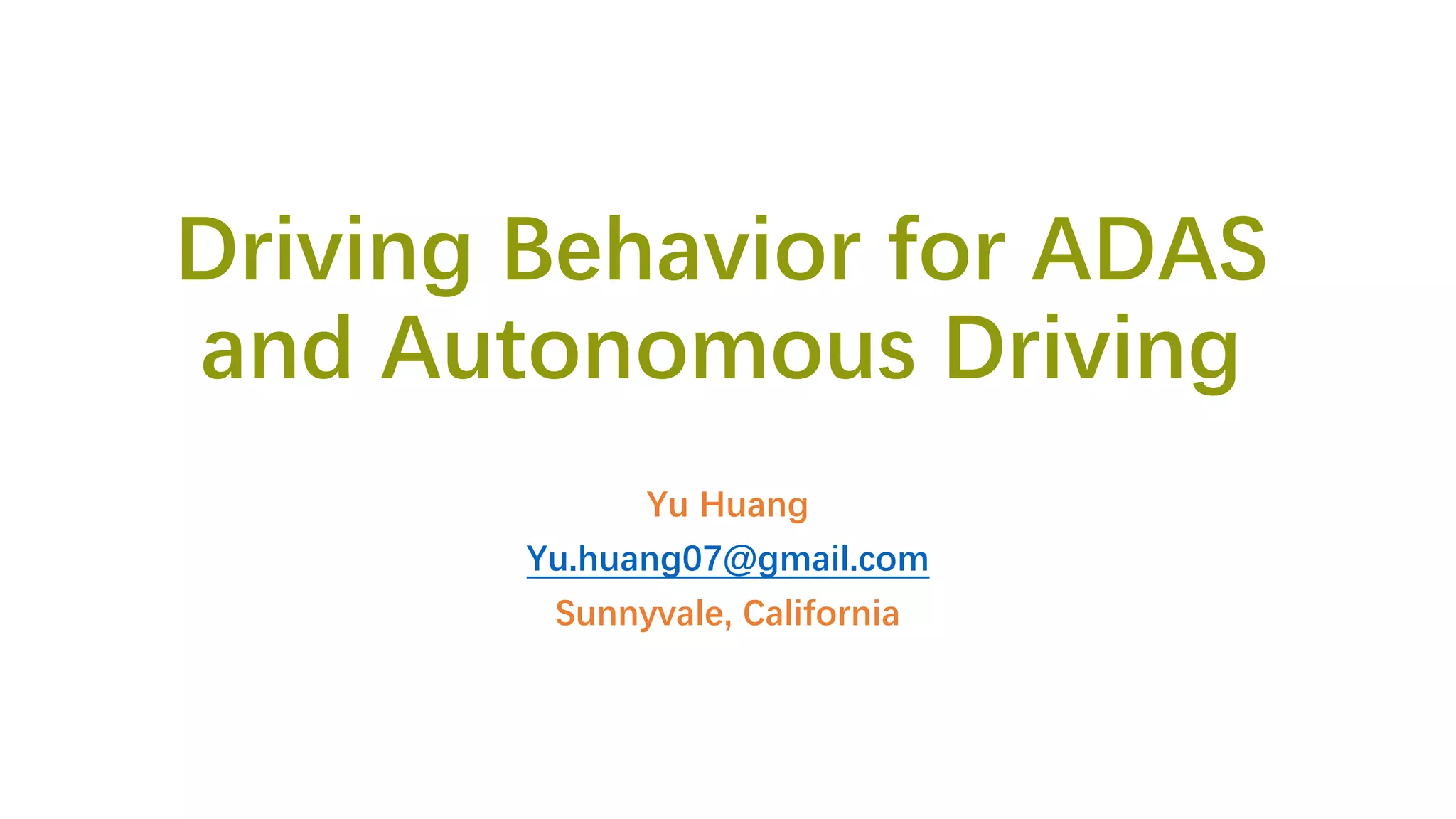 Driving Behavior for ADAS and Autonomous Driving

Yu Huang

Yu.huang07@gmail.com

Sunnyvale, California